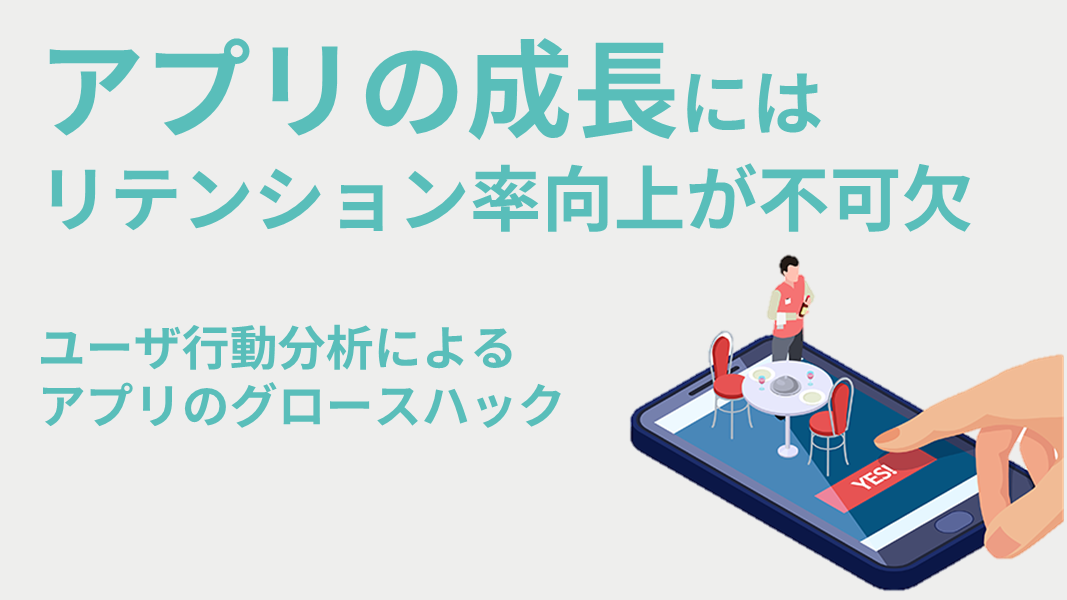 アプリの成長には
リテンション率向上が不可欠

ユーザ行動分析による
アプリのグロースハック

YES!